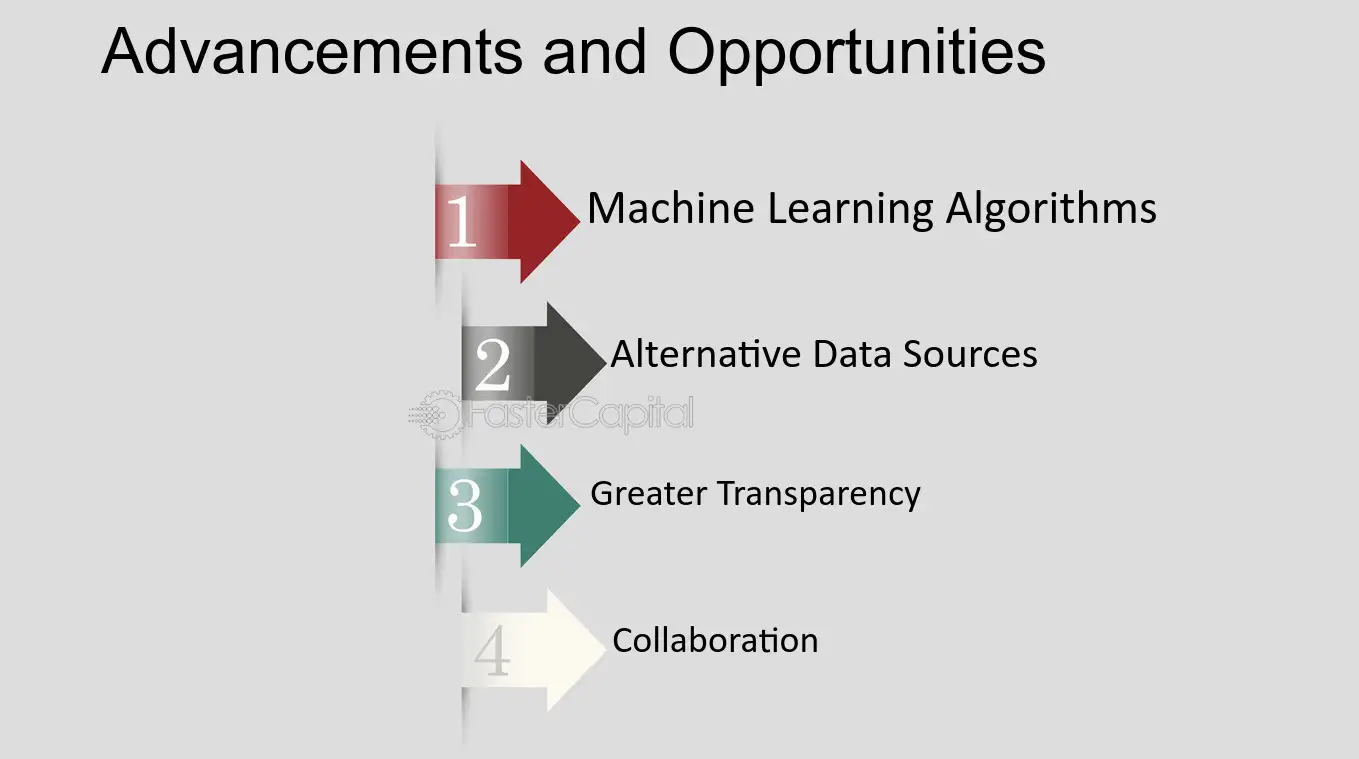 Advancements and Opportunities

1 Machine Learning Algorithms

2 Alternative Data Sources

3 Greater Transparency

4 Collaboration

FasterCapital